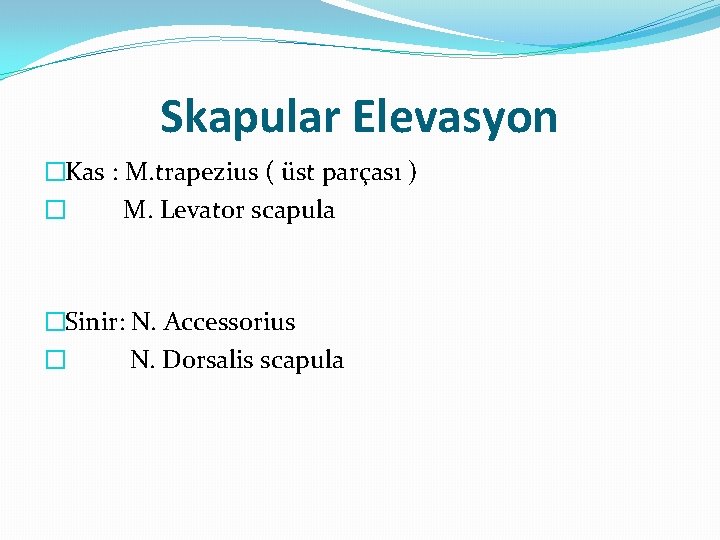 Skapular Elevasyon

Kas : M.trapezius ( üst parçası )
M. Levator scapula

Sinir: N. Accessorius
N. Dorsalis scapula